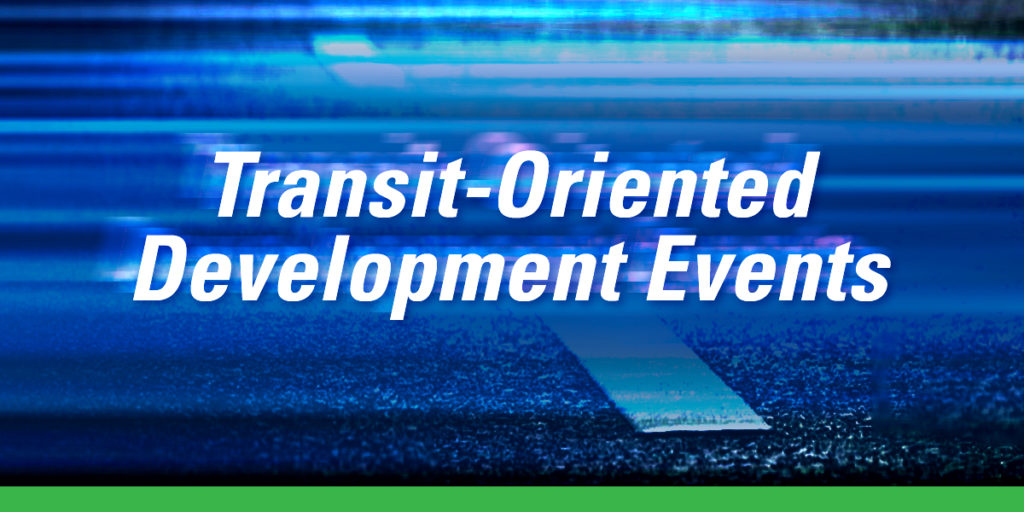 Transit-Oriented Development Events